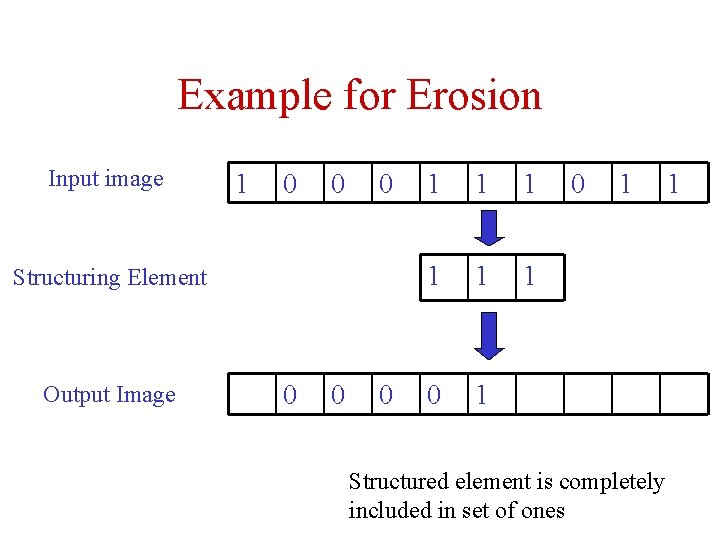 Example for Erosion

Input image

| 1 | 0 | 0 | 0 | 1 | 1 | 1 | 0 | 1 | 1 |
|---|---|---|---|---|---|---|---|---|---|

Structuring Element

| 1 | 1 | 1 |
|---|---|---|

Output Image

|  | 0 | 0 | 0 | 0 | 1 |  |  |  |  |
|---|---|---|---|---|---|---|---|---|---|

Structured element is completely included in set of ones